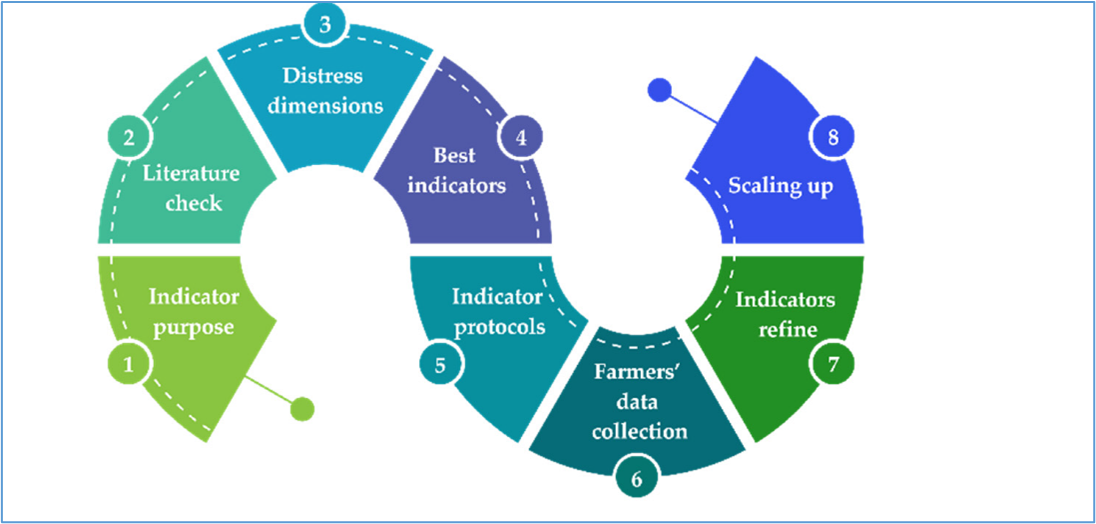 1
Indicator purpose

2
Literature check

3
Distress dimensions

4
Best indicators

5
Indicator protocols

6
Farmers' data collection

7
Indicators refine

8
Scaling up